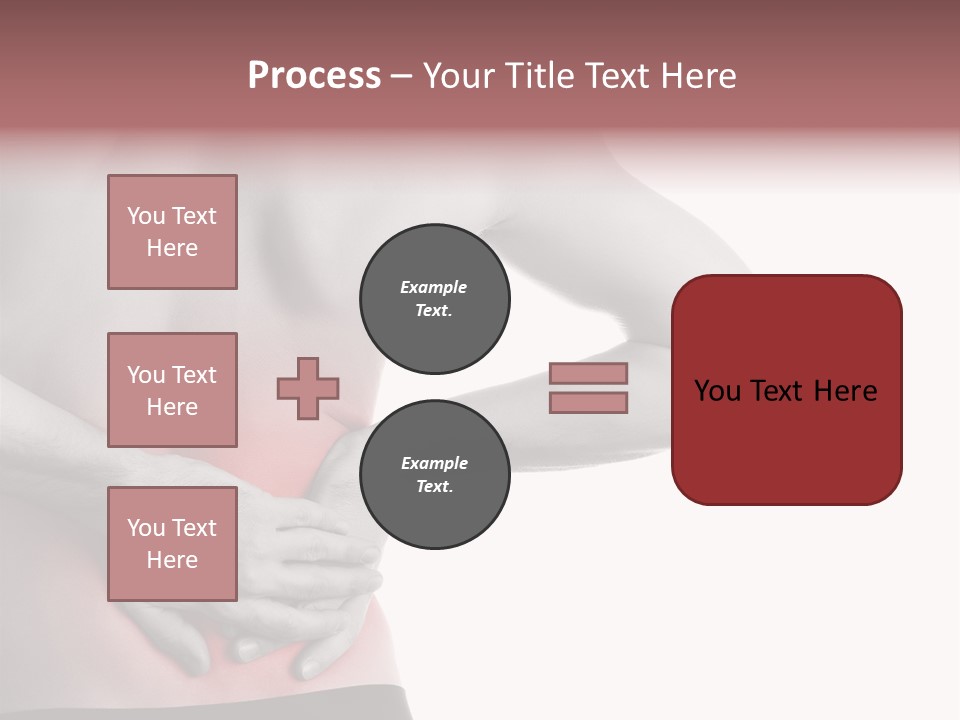 Process – Your Title Text Here

You Text Here

You Text Here

You Text Here

Example Text.

Example Text.

You Text Here